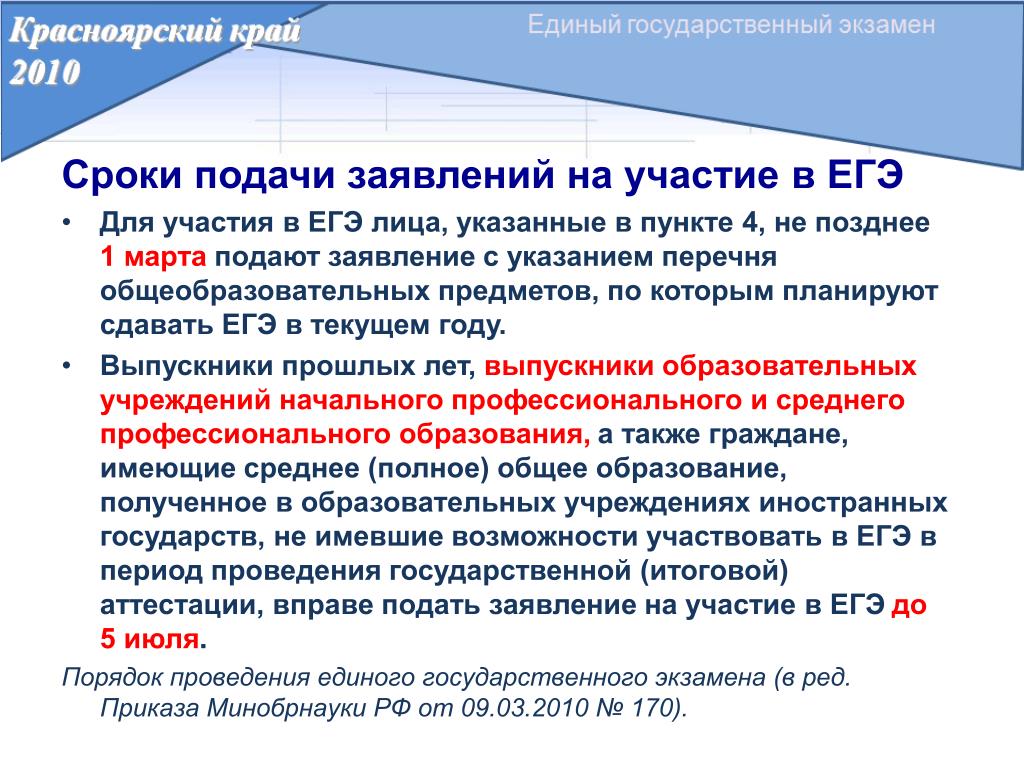 Красноярский край 2010

Единый государственный экзамен

Сроки подачи заявлений на участие в ЕГЭ

• Для участия в ЕГЭ лица, указанные в пункте 4, не позднее 1 марта подают заявление с указанием перечня общеобразовательных предметов, по которым планируют сдавать ЕГЭ в текущем году.

• Выпускники прошлых лет, выпускники образовательных учреждений начального профессионального и среднего профессионального образования, а также граждане, имеющие среднее (полное) общее образование, полученное в образовательных учреждениях иностранных государств, не имевшие возможности участвовать в ЕГЭ в период проведения государственной (итоговой) аттестации, вправе подать заявление на участие в ЕГЭ до 5 июля.

Порядок проведения единого государственного экзамена (в ред. Приказа Минобрнауки РФ от 09.03.2010 № 170).